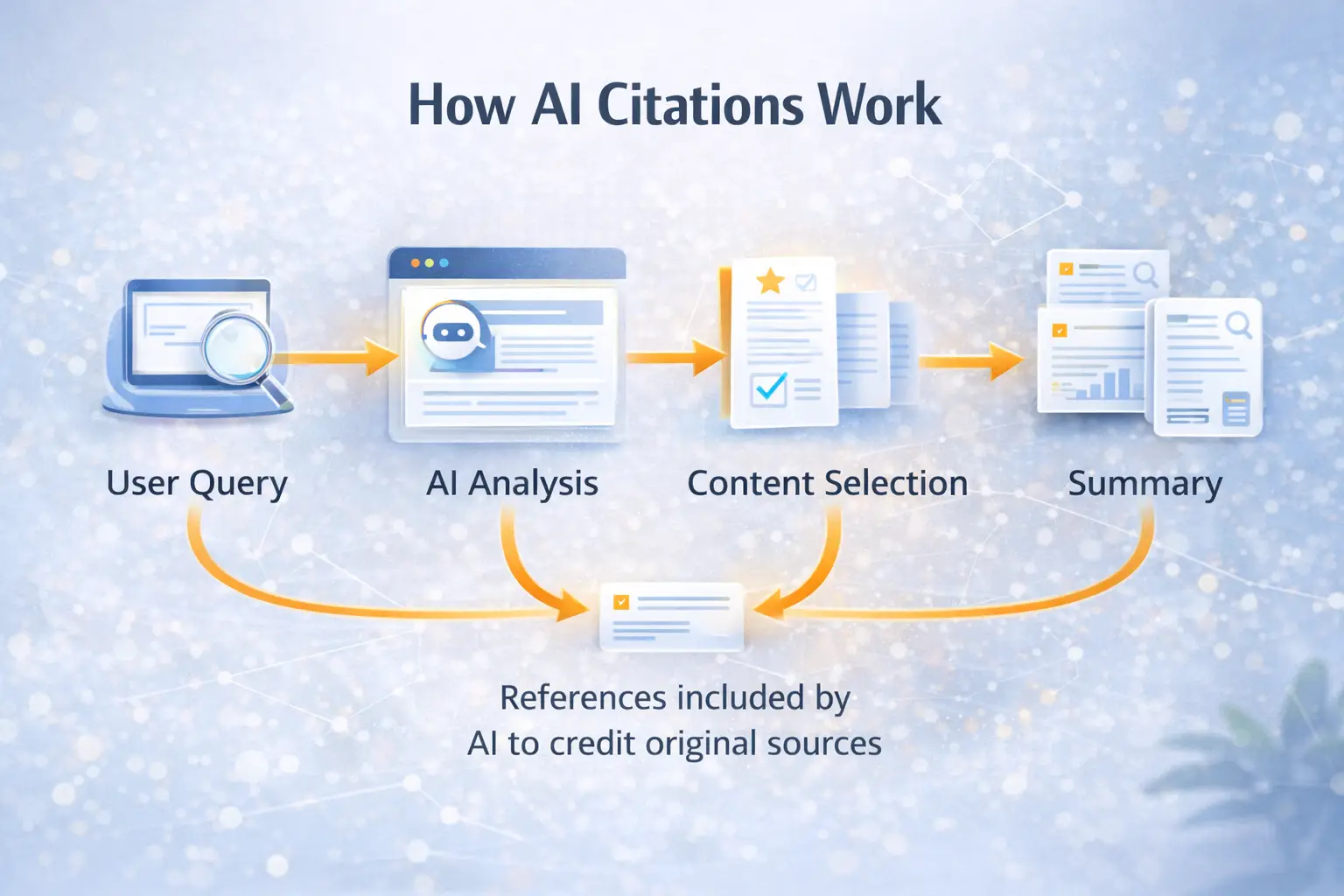 How AI Citations Work

User Query

AI Analysis

Content Selection

Summary

References included by AI to credit original sources